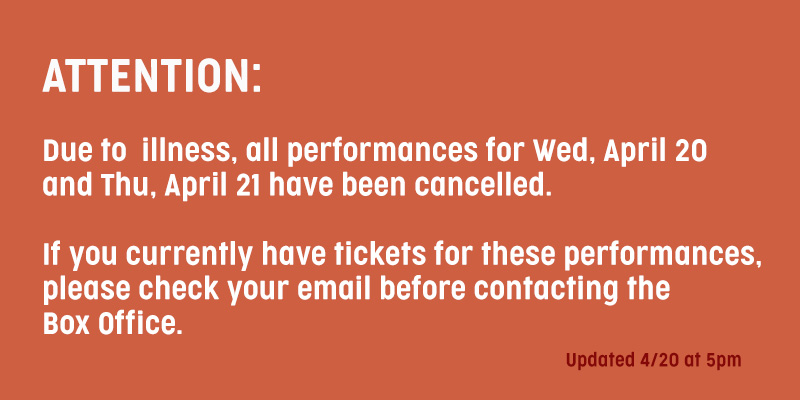 ATTENTION:

Due to  illness, all performances for Wed, April 20 and Thu, April 21 have been cancelled.

If you currently have tickets for these performances, please check your email before contacting the Box Office.

Updated 4/20 at 5pm